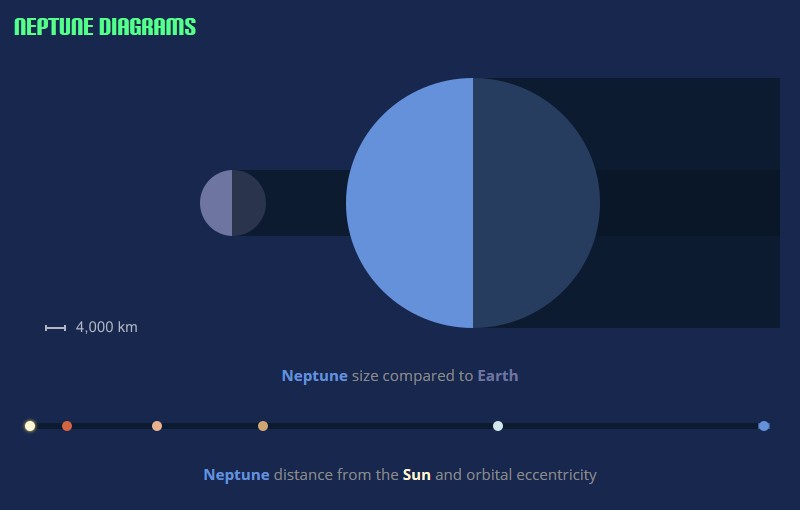 NEPTUNE DIAGRAMS

4,000 km

Neptune size compared to Earth

Neptune distance from the Sun and orbital eccentricity